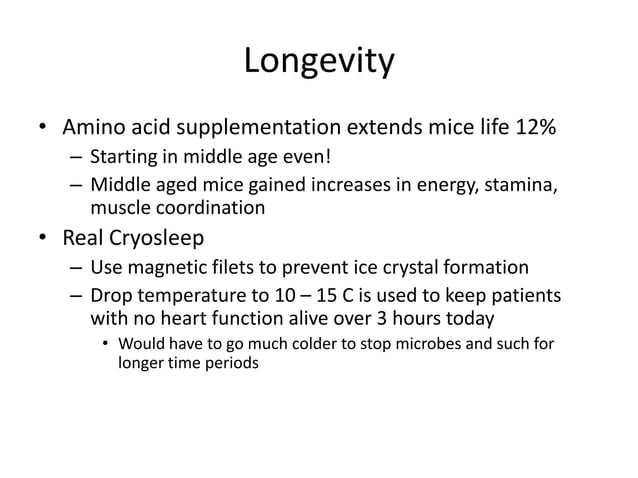 Longevity

• Amino acid supplementation extends mice life 12%
– Starting in middle age even!
– Middle aged mice gained increases in energy, stamina, muscle coordination
• Real Cryosleep
– Use magnetic filets to prevent ice crystal formation
– Drop temperature to 10 – 15 C is used to keep patients with no heart function alive over 3 hours today
• Would have to go much colder to stop microbes and such for longer time periods